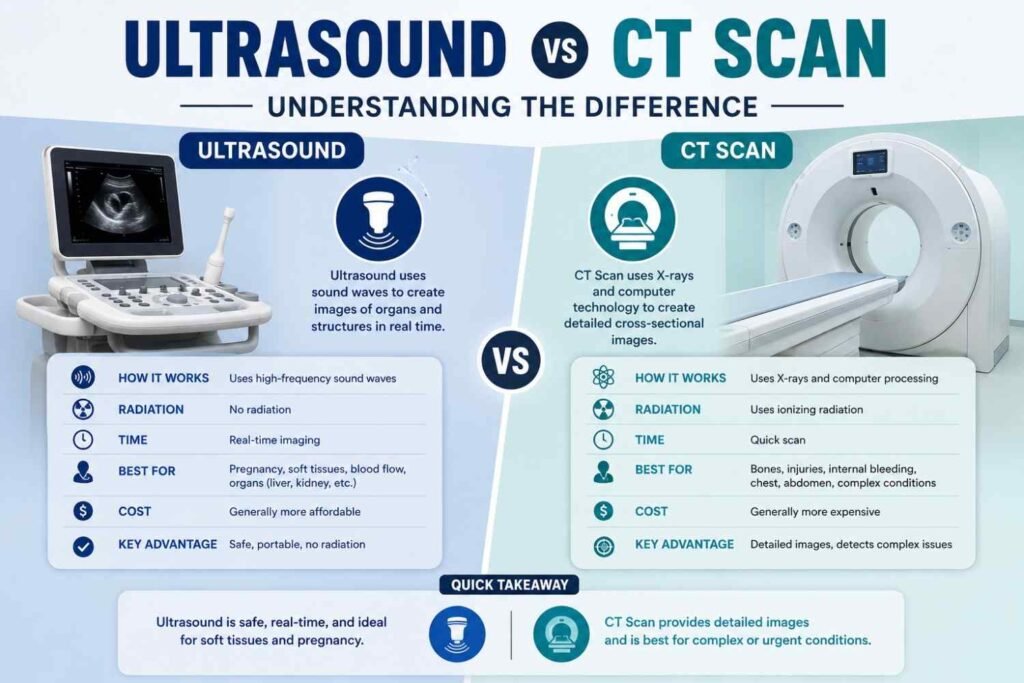 ULTRASOUND VS CT SCAN

UNDERSTANDING THE DIFFERENCE

ULTRASOUND

Ultrasound uses sound waves to create images of organs and structures in real time.

| | |
|---|---|
| HOW IT WORKS | Uses high-frequency sound waves |
| RADIATION | No radiation |
| TIME | Real-time imaging |
| BEST FOR | Pregnancy, soft tissues, blood flow, organs (liver, kidney, etc.) |
| COST | Generally more affordable |
| KEY ADVANTAGE | Safe, portable, no radiation |

VS

CT SCAN

CT Scan uses X-rays and computer technology to create detailed cross-sectional images.

| | |
|---|---|
| HOW IT WORKS | Uses X-rays and computer processing |
| RADIATION | Uses ionizing radiation |
| TIME | Quick scan |
| BEST FOR | Bones, injuries, internal bleeding, chest, abdomen, complex conditions |
| COST | Generally more expensive |
| KEY ADVANTAGE | Detailed images, detects complex issues |

QUICK TAKEAWAY

Ultrasound is safe, real-time, and ideal for soft tissues and pregnancy.

CT Scan provides detailed images and is best for complex or urgent conditions.